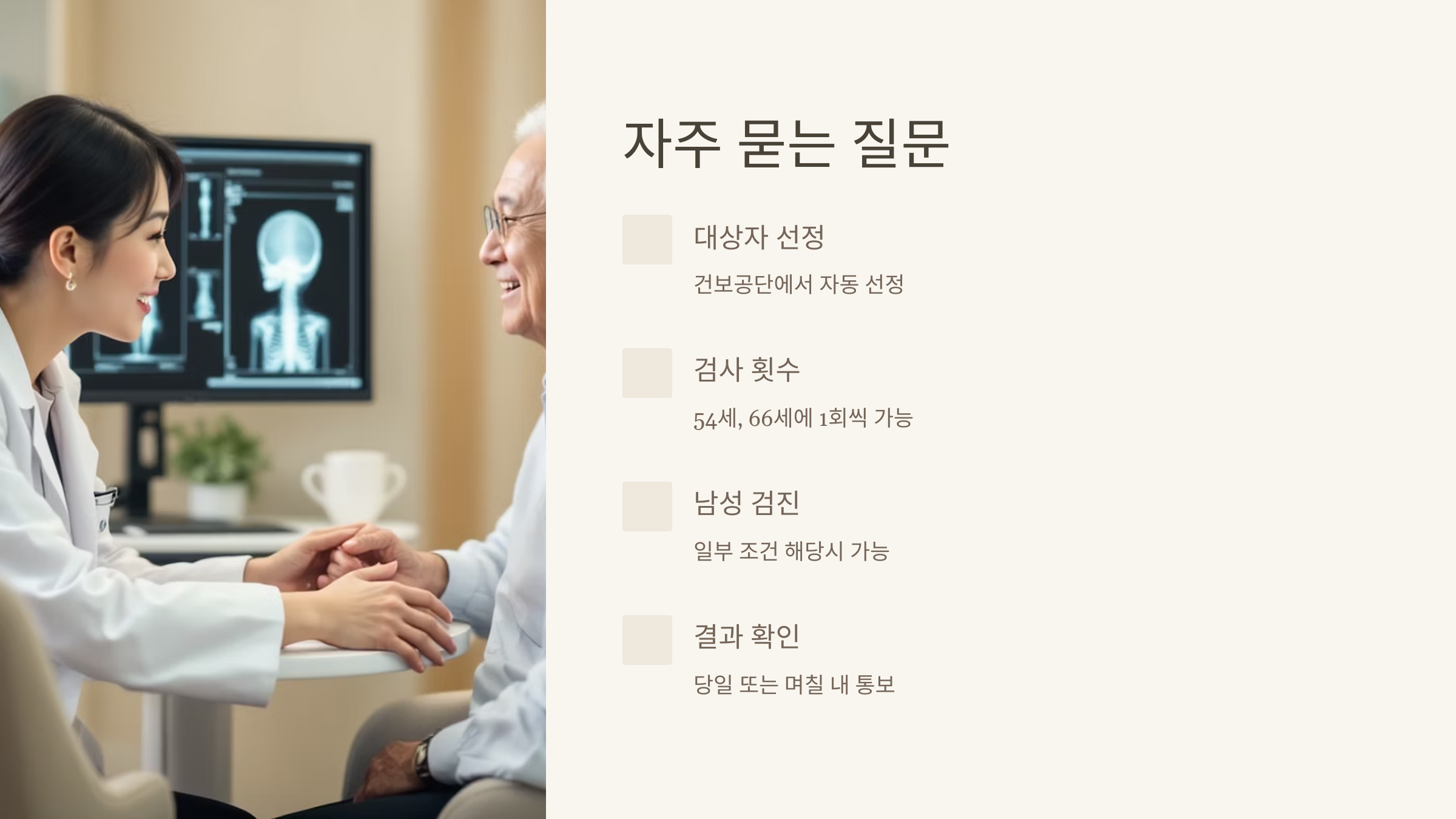 자주 묻는 질문

대상자 선정

건보공단에서 자동 선정

검사 횟수

54세, 66세에 1회씩 가능

남성 검진

일부 조건 해당시 가능

결과 확인

당일 또는 며칠 내 통보